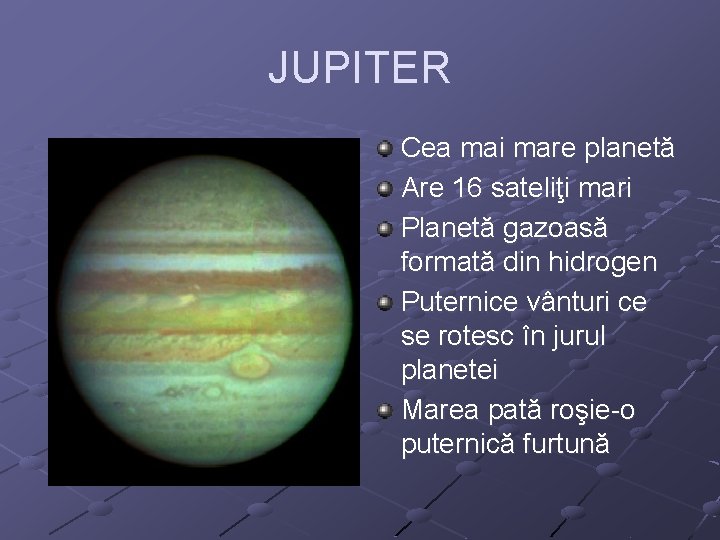 JUPITER

Cea mai mare planetă
Are 16 sateliţi mari
Planetă gazoasă formată din hidrogen
Puternice vânturi ce se rotesc în jurul planetei
Marea pată roşie-o puternică furtună